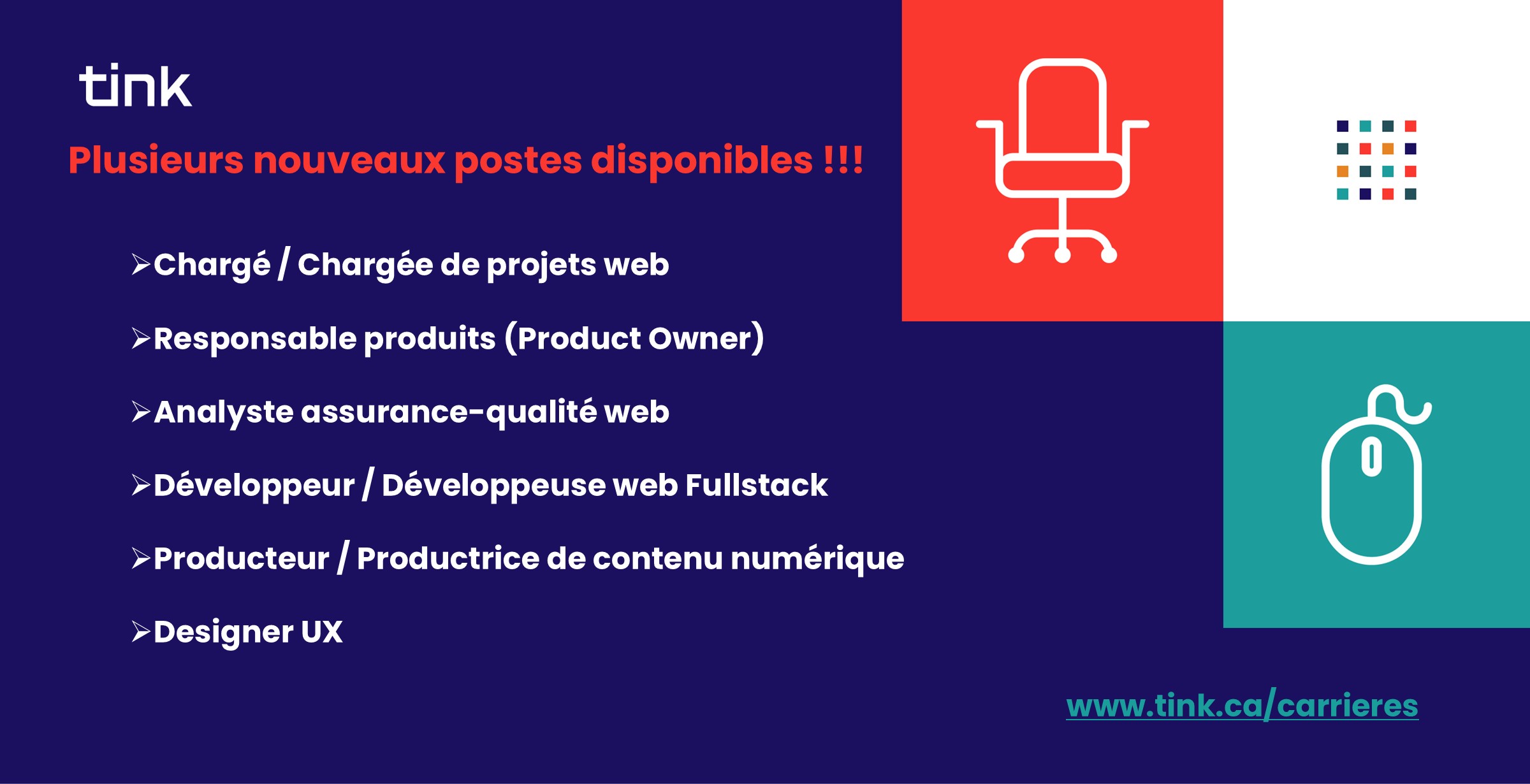 tink

Plusieurs nouveaux postes disponibles !!!

➢Chargé / Chargée de projets web

➢Responsable produits (Product Owner)

➢Analyste assurance-qualité web

➢Développeur / Développeuse web Fullstack

➢Producteur / Productrice de contenu numérique

➢Designer UX

www.tink.ca/carrieres